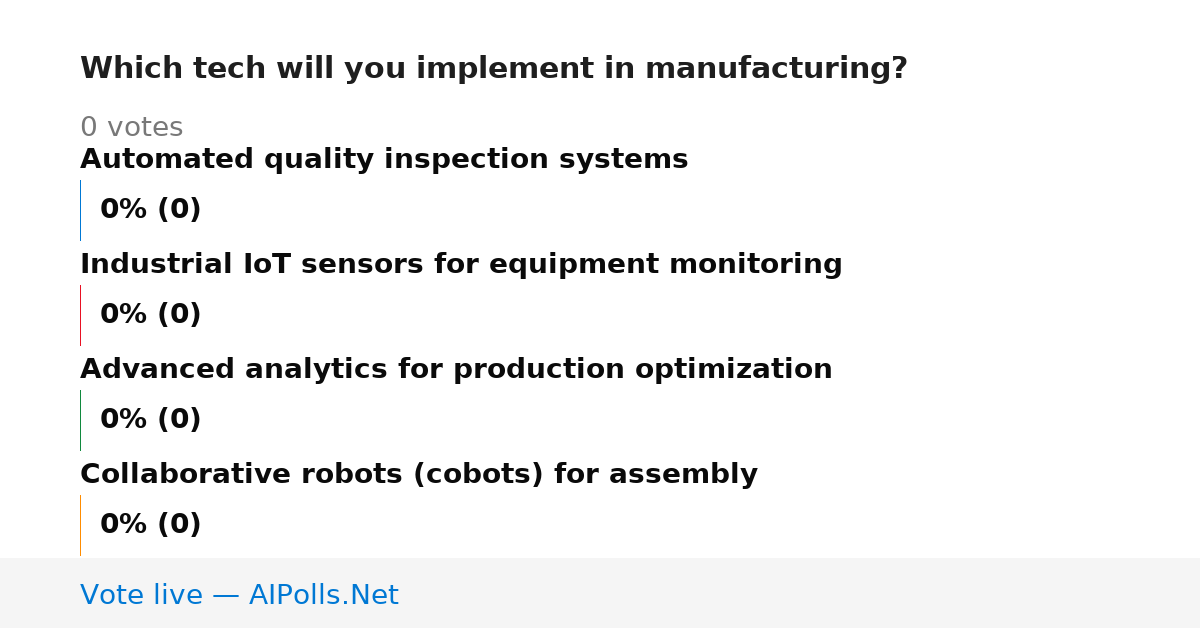 Which tech will you implement in manufacturing?

0 votes

Automated quality inspection systems

0% (0)

Industrial IoT sensors for equipment monitoring

0% (0)

Advanced analytics for production optimization

0% (0)

Collaborative robots (cobots) for assembly

0% (0)

Vote live — AIPolls.Net